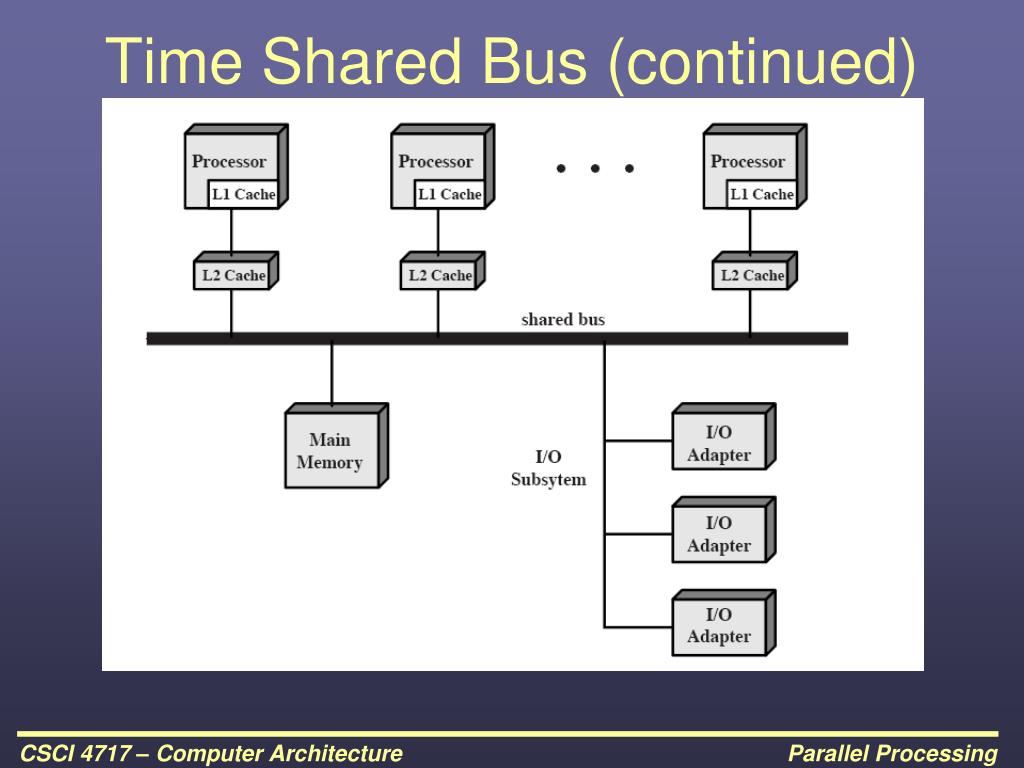 Time Shared Bus (continued)

Processor
L1 Cache

Processor
L1 Cache

• • •

Processor
L1 Cache

L2 Cache

L2 Cache

L2 Cache

shared bus

Main Memory

I/O Subsytem

I/O Adapter

I/O Adapter

I/O Adapter

CSCI 4717 – Computer Architecture

Parallel Processing